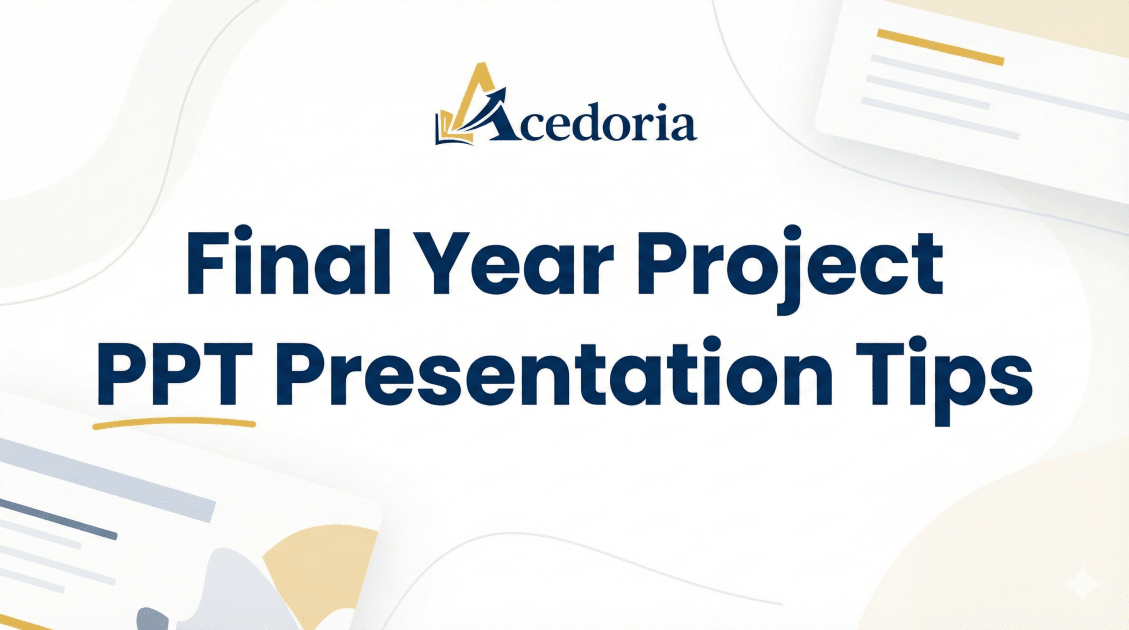 Acedoria

Final Year Project PPT Presentation Tips